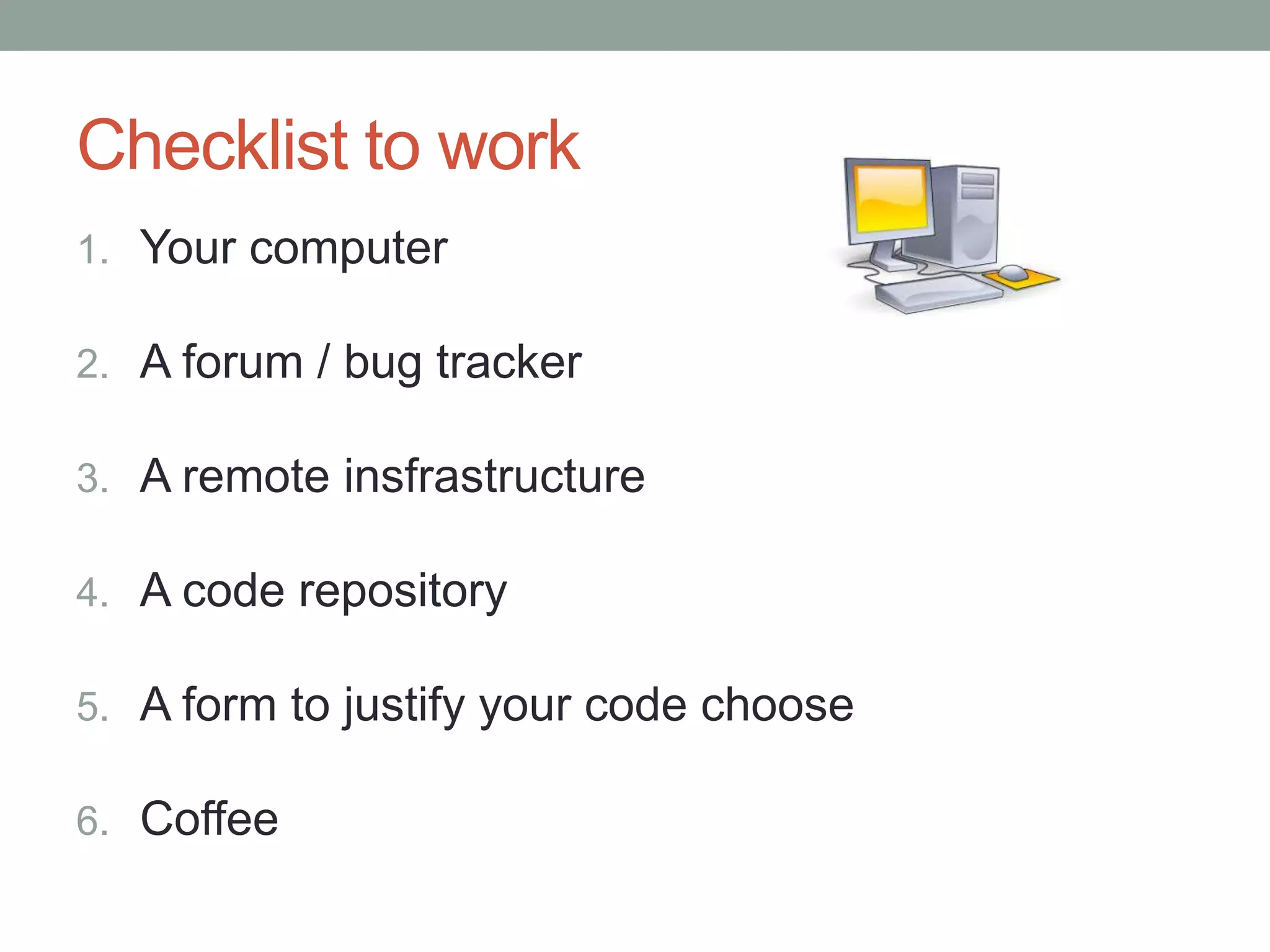 Checklist to work

1. Your computer

2. A forum / bug tracker

3. A remote insfrastructure

4. A code repository

5. A form to justify your code choose

6. Coffee